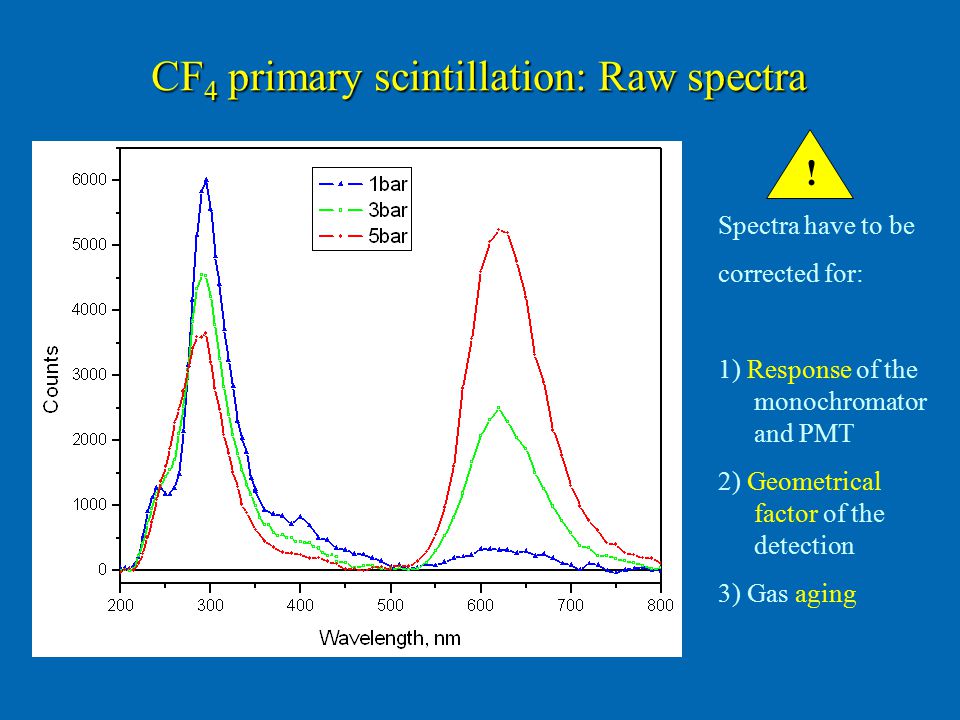 $CF_4$ primary scintillation: Raw spectra

1bar
3bar
5bar

6000
5000
4000
3000
2000
1000
0

Counts

200 300 400 500 600 700 800

Wavelength, nm

!

Spectra have to be corrected for:

1) Response of the monochromator and PMT

2) Geometrical factor of the detection

3) Gas aging